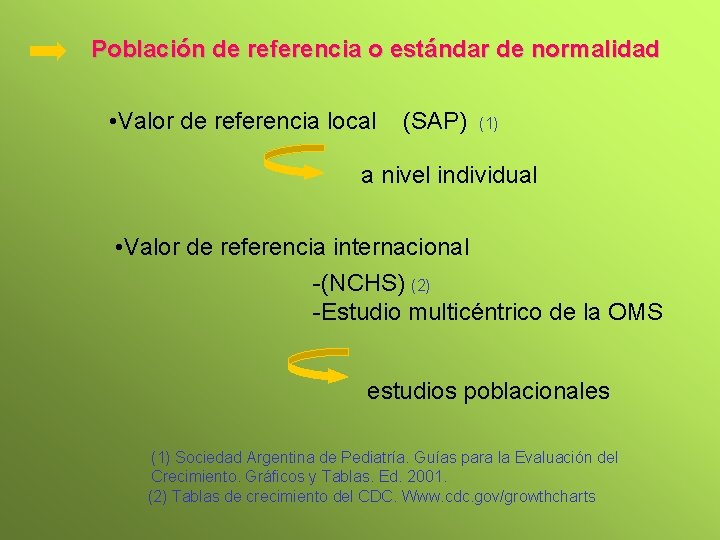 Población de referencia o estándar de normalidad

•Valor de referencia local (SAP) (1)

a nivel individual

•Valor de referencia internacional

-(NCHS) (2)
-Estudio multicéntrico de la OMS

estudios poblacionales

(1) Sociedad Argentina de Pediatría. Guías para la Evaluación del Crecimiento. Gráficos y Tablas. Ed. 2001.
(2) Tablas de crecimiento del CDC. Www.cdc.gov/growthcharts